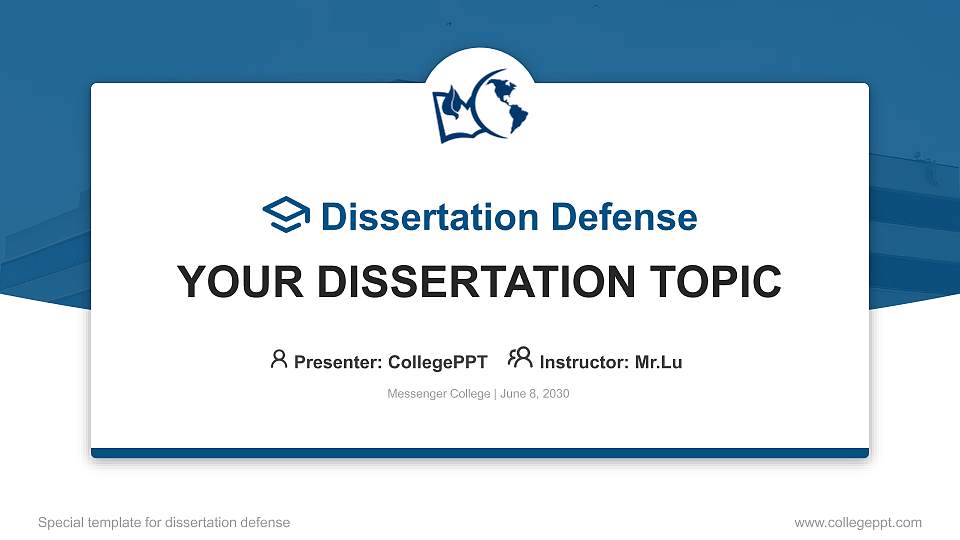 Dissertation Defense

YOUR DISSERTATION TOPIC

Presenter: CollegePPT Instructor: Mr.Lu

Messenger College | June 8, 2030

Special template for dissertation defense

www.collegeppt.com